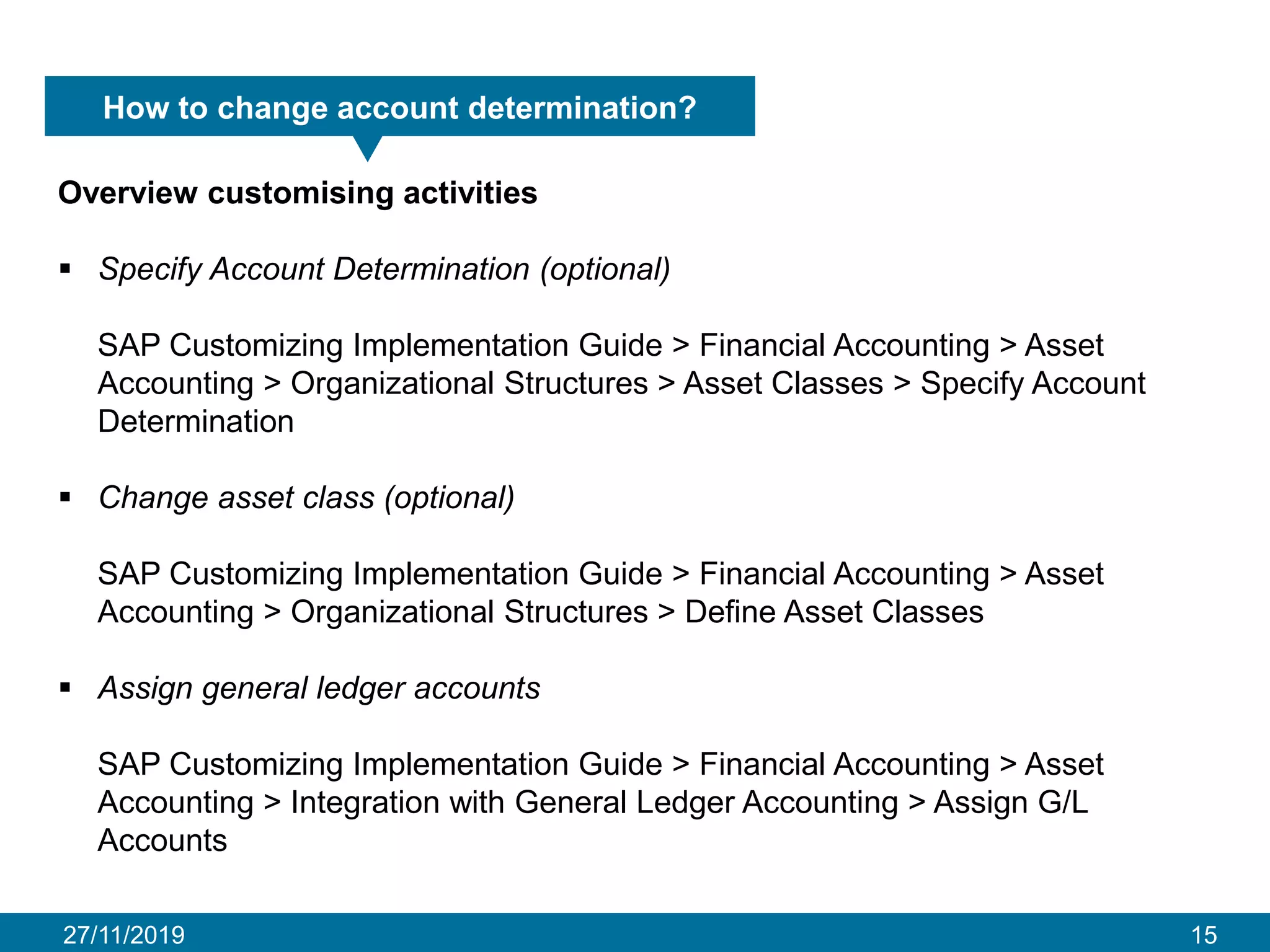 How to change account determination?

Overview customising activities

▪ Specify Account Determination (optional)

SAP Customizing Implementation Guide > Financial Accounting > Asset Accounting > Organizational Structures > Asset Classes > Specify Account Determination

▪ Change asset class (optional)

SAP Customizing Implementation Guide > Financial Accounting > Asset Accounting > Organizational Structures > Define Asset Classes

▪ Assign general ledger accounts

SAP Customizing Implementation Guide > Financial Accounting > Asset Accounting > Integration with General Ledger Accounting > Assign G/L Accounts

27/11/2019

15